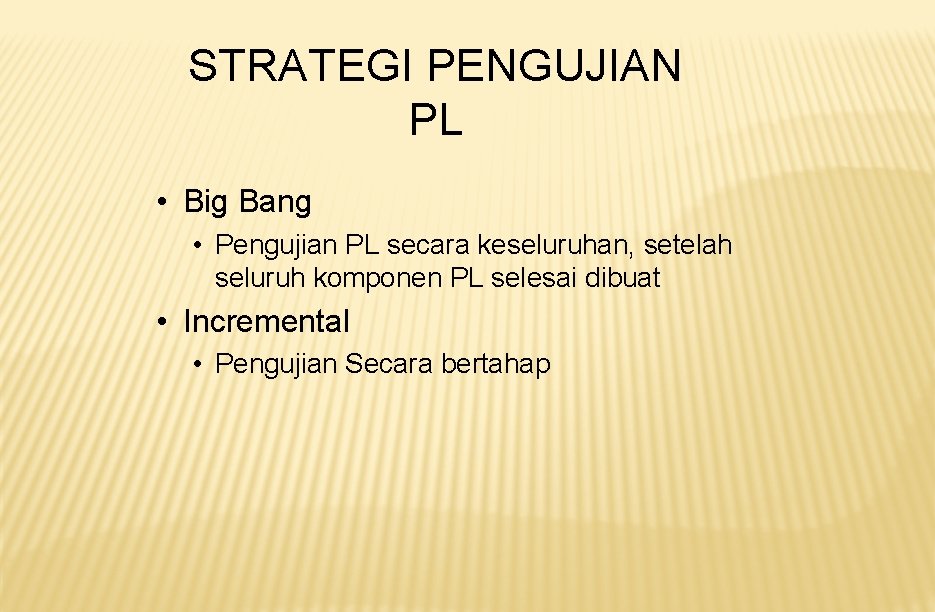 STRATEGI PENGUJIAN PL

• Big Bang
  • Pengujian PL secara keseluruhan, setelah seluruh komponen PL selesai dibuat
• Incremental
  • Pengujian Secara bertahap